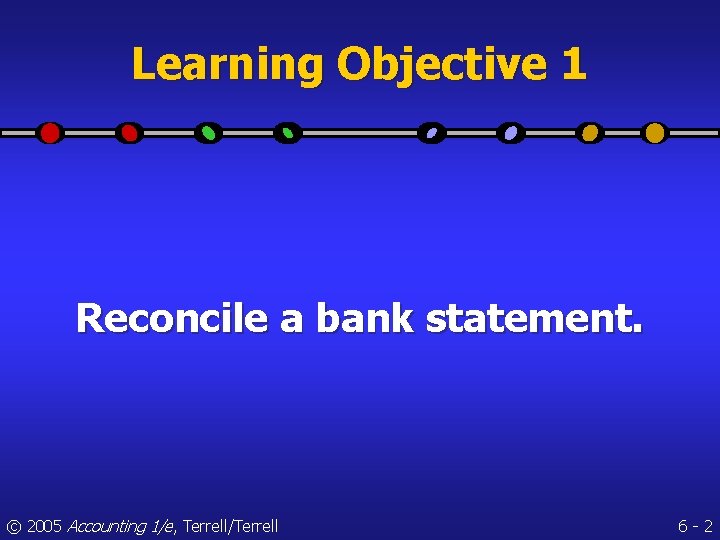 Learning Objective 1

Reconcile a bank statement.

© 2005 Accounting 1/e, Terrell/Terrell

6 - 2